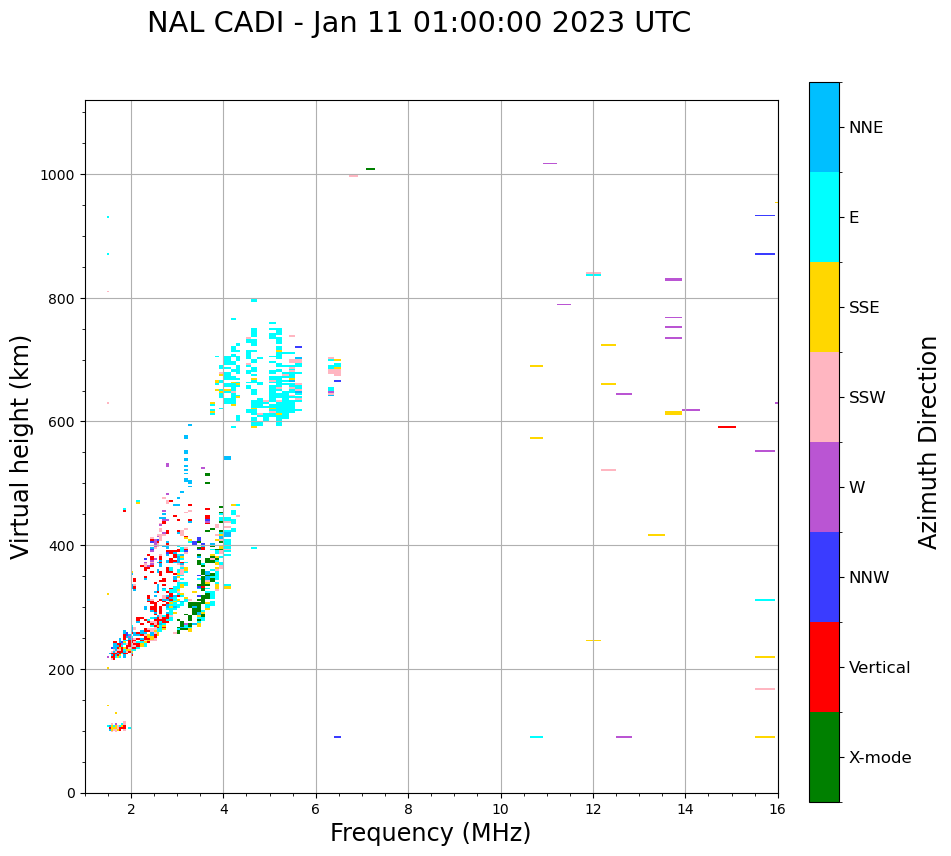 NAL CADI - Jan 11 01:00:00 2023 UTC

Virtual height (km)

1000
800
600
400
200
0

2
4
6
8
10
12
14
16

Frequency (MHz)

NNE
E
SSE
SSW
W
NNW
Vertical
X-mode

Azimuth Direction